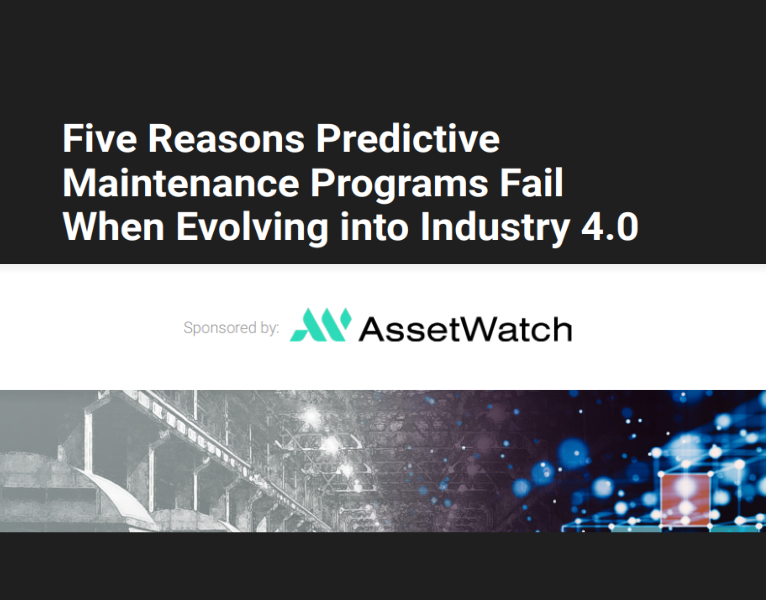 Five Reasons Predictive Maintenance Programs Fail When Evolving into Industry 4.0

Sponsored by: AssetWatch